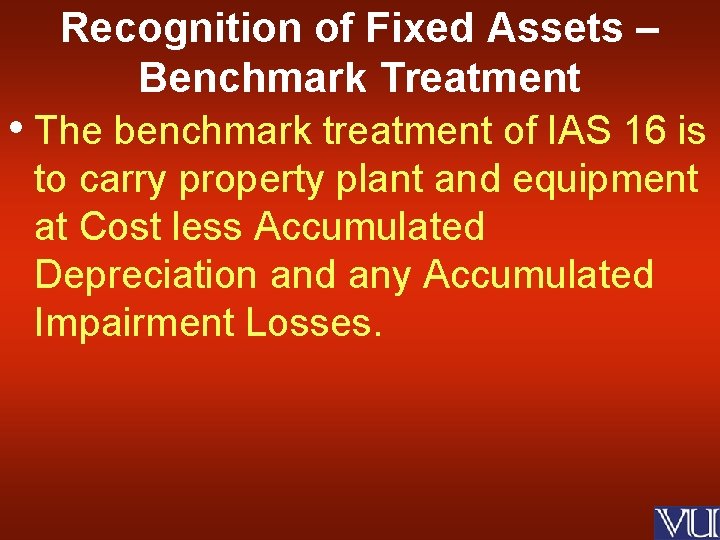 Recognition of Fixed Assets – Benchmark Treatment

• The benchmark treatment of IAS 16 is to carry property plant and equipment at Cost less Accumulated Depreciation and any Accumulated Impairment Losses.

VU